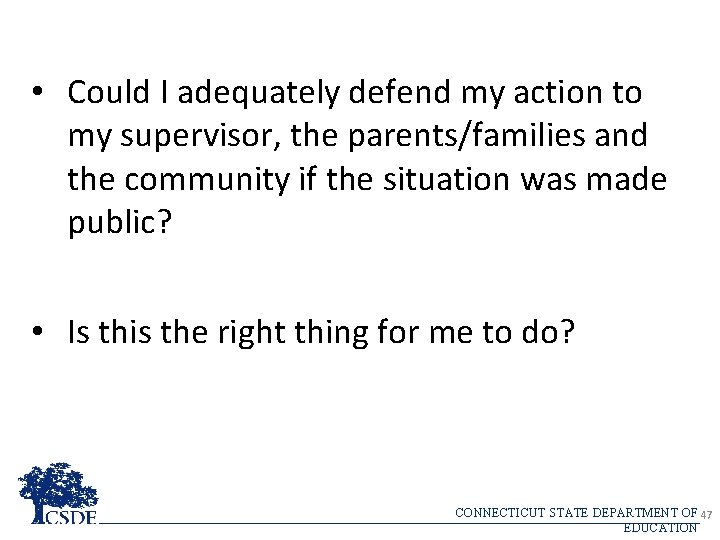 • Could I adequately defend my action to my supervisor, the parents/families and the community if the situation was made public?

• Is this the right thing for me to do?

CSDE

CONNECTICUT STATE DEPARTMENT OF EDUCATION

47